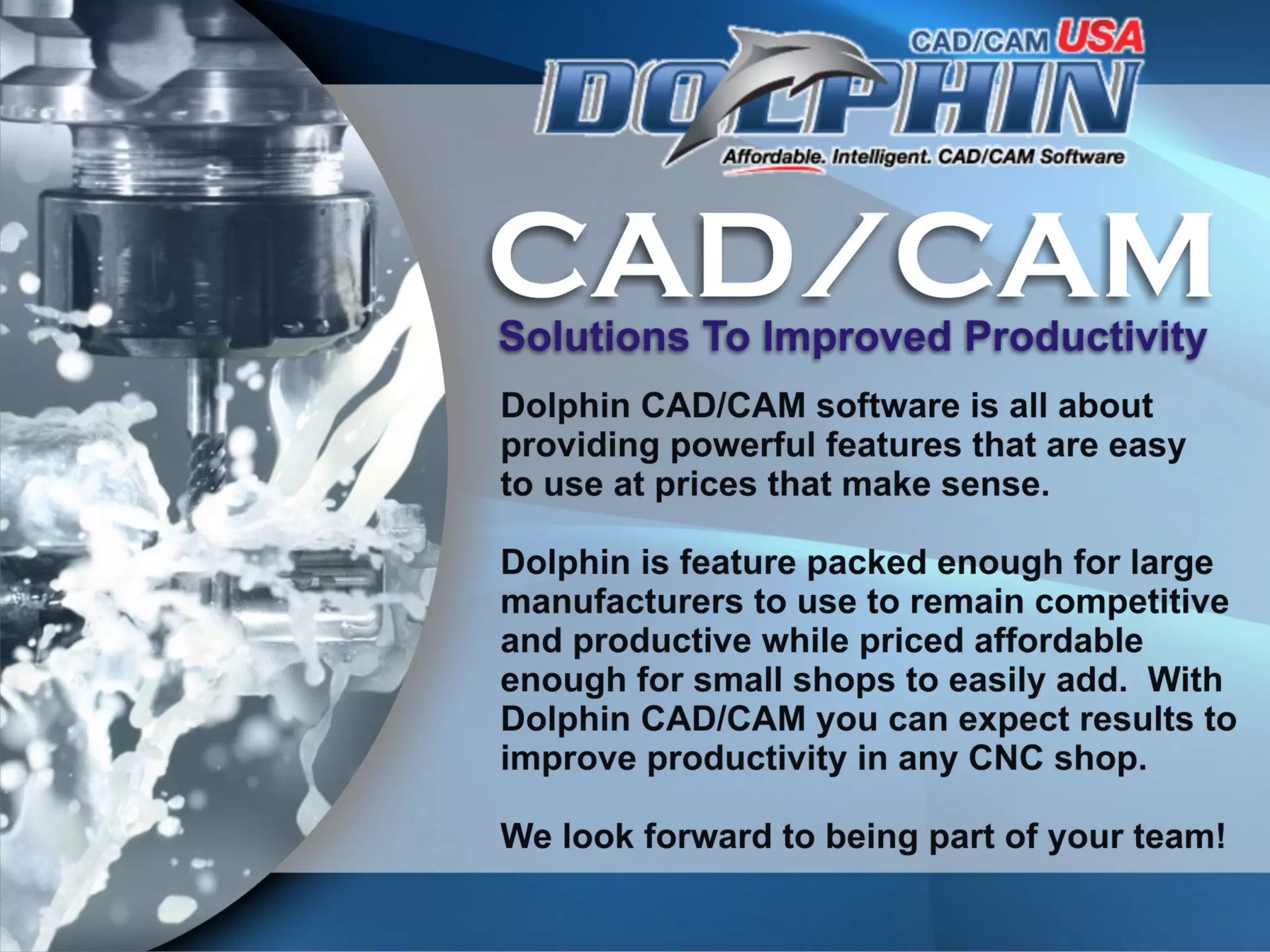 CAD/CAM USA
DOLPHIN
Affordable. Intelligent. CAD/CAM Software

CAD/CAM
Solutions To Improved Productivity

Dolphin CAD/CAM software is all about providing powerful features that are easy to use at prices that make sense.

Dolphin is feature packed enough for large manufacturers to use to remain competitive and productive while priced affordable enough for small shops to easily add. With Dolphin CAD/CAM you can expect results to improve productivity in any CNC shop.

We look forward to being part of your team!